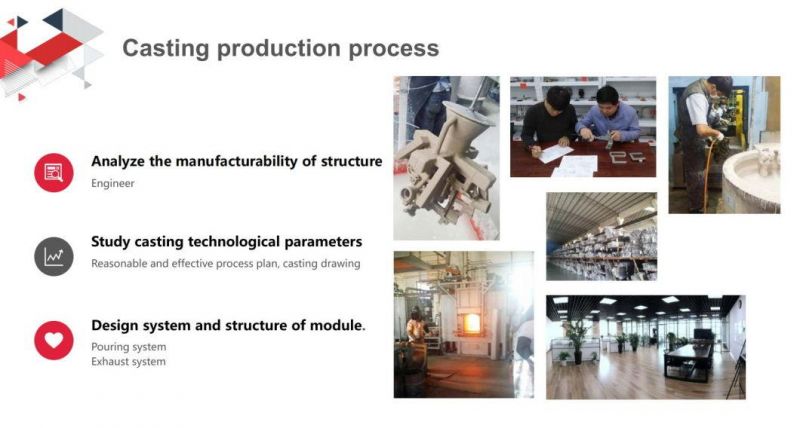 Casting production process

Analyze the manufacturability of structure
Engineer

Study casting technological parameters
Reasonable and effective process plan, casting drawing

Design system and structure of module.
Pouring system
Exhaust system